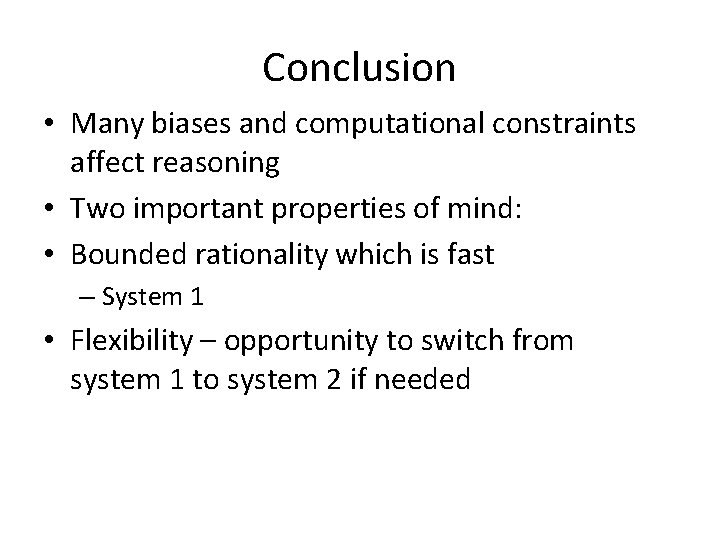 Conclusion

• Many biases and computational constraints affect reasoning
• Two important properties of mind:
• Bounded rationality which is fast
– System 1
• Flexibility – opportunity to switch from system 1 to system 2 if needed